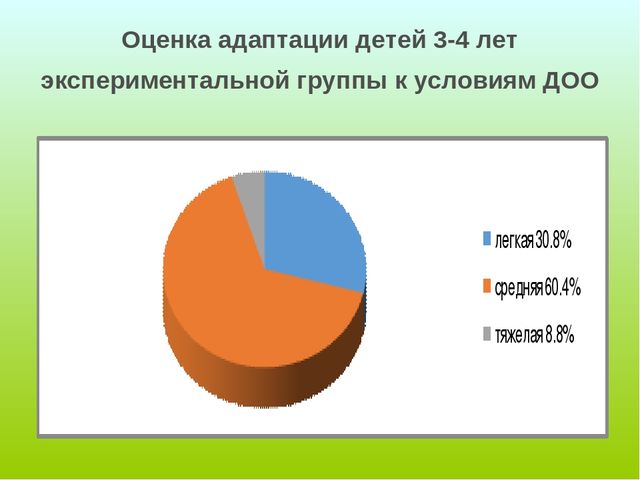 Оценка адаптации детей 3-4 лет экспериментальной группы к условиям ДОО

легкая 30.8%
средняя 60.4%
тяжелая 8.8%